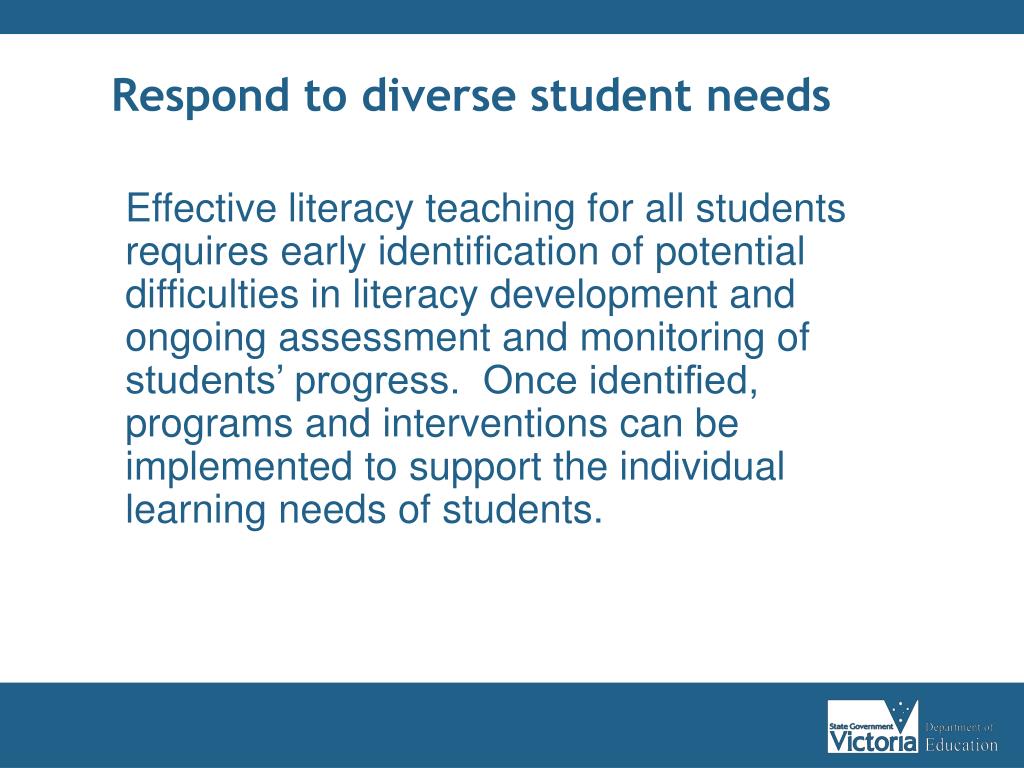 Respond to diverse student needs

Effective literacy teaching for all students requires early identification of potential difficulties in literacy development and ongoing assessment and monitoring of students' progress. Once identified, programs and interventions can be implemented to support the individual learning needs of students.

State Government
Victoria
Department of
Education